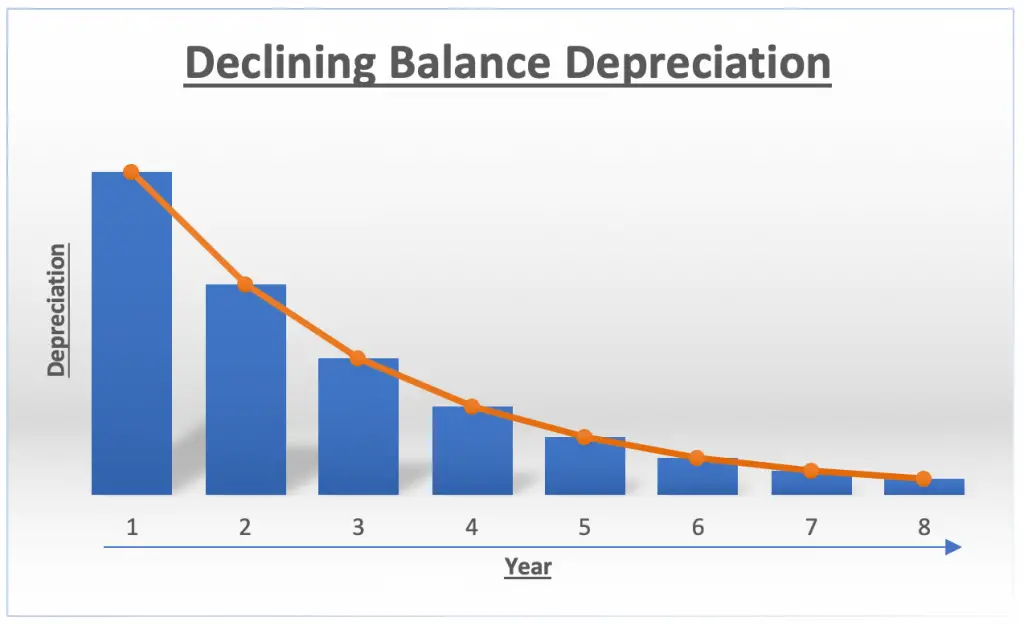 Declining Balance Depreciation

Depreciation

1 2 3 4 5 6 7 8

Year